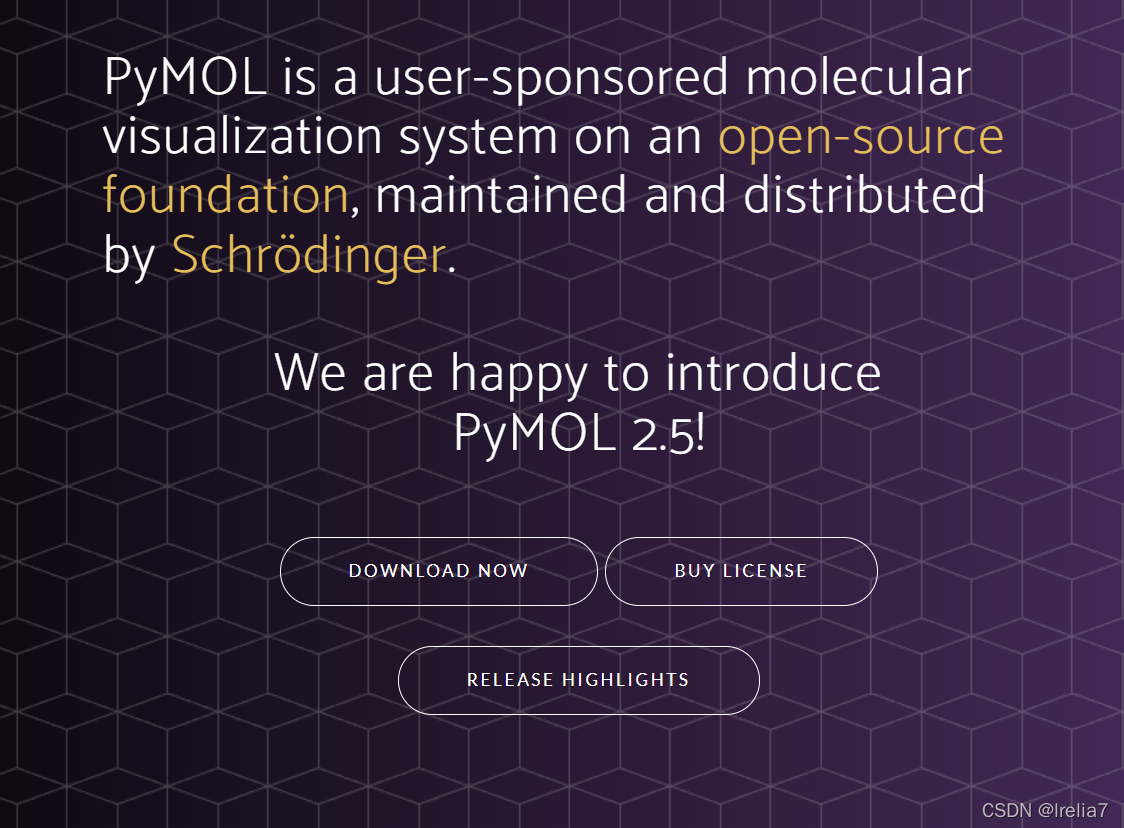 PyMOL is a user-sponsored molecular visualization system on an open-source foundation, maintained and distributed by Schrödinger.

We are happy to introduce PyMOL 2.5!

DOWNLOAD NOW

BUY LICENSE

RELEASE HIGHLIGHTS

CSDN @Irelia7